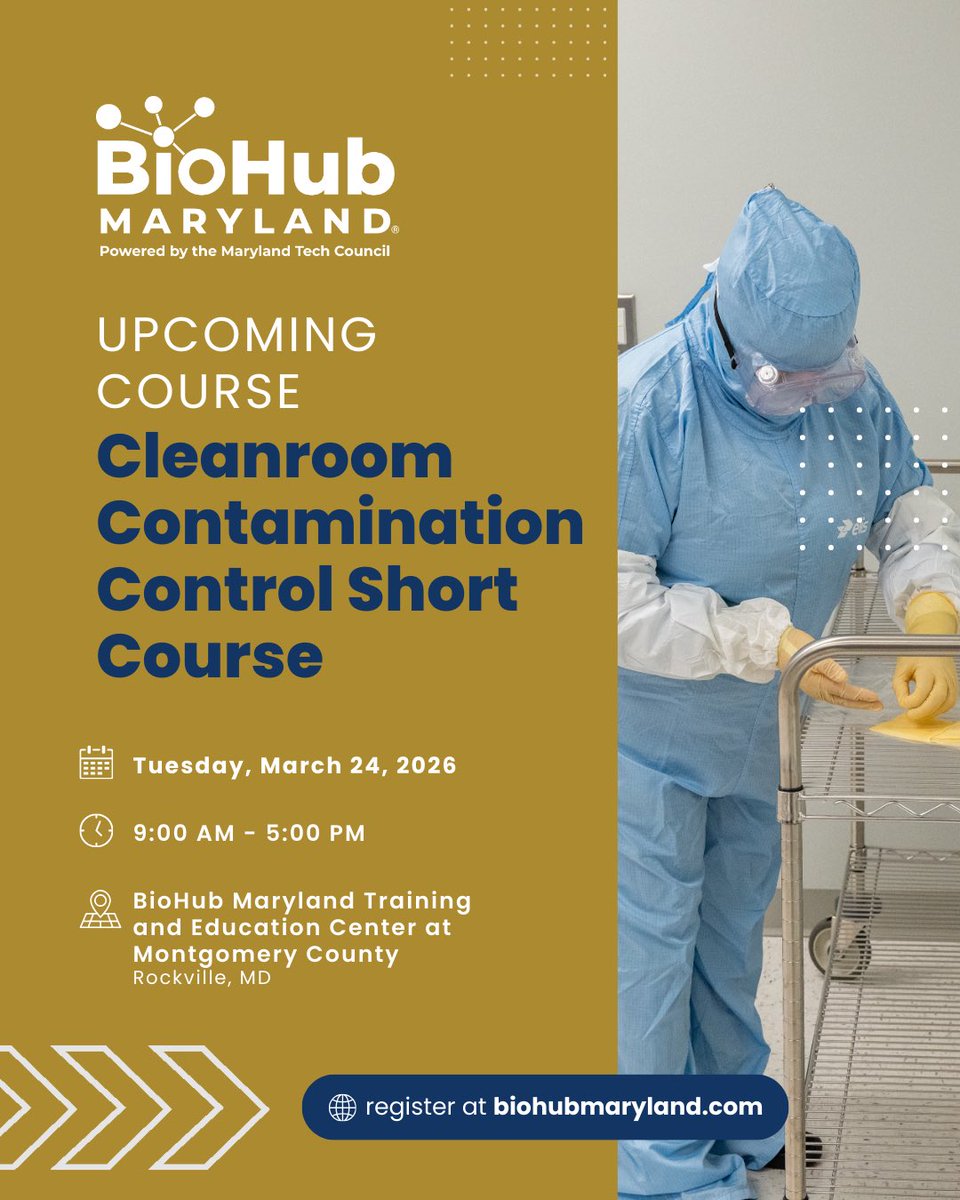 BioHub
MARYLAND®
Powered by the Maryland Tech Council

UPCOMING COURSE
Cleanroom Contamination Control Short Course

Tuesday, March 24, 2026

9:00 AM - 5:00 PM

BioHub Maryland Training and Education Center at Montgomery County
Rockville, MD

register at biohubmaryland.com